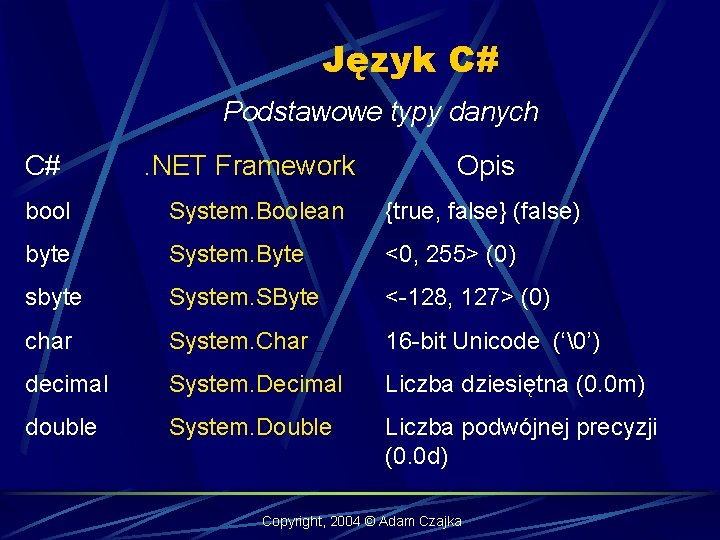 Język C#

Podstawowe typy danych

| C# | .NET Framework | Opis |
|---|---|---|
| bool | System.Boolean | {true, false} (false) |
| byte | System.Byte | <0, 255> (0) |
| sbyte | System.SByte | <-128, 127> (0) |
| char | System.Char | 16-bit Unicode ('\0') |
| decimal | System.Decimal | Liczba dziesiętna (0.0m) |
| double | System.Double | Liczba podwójnej precyzji (0.0d) |

Copyright, 2004 © Adam Czajka